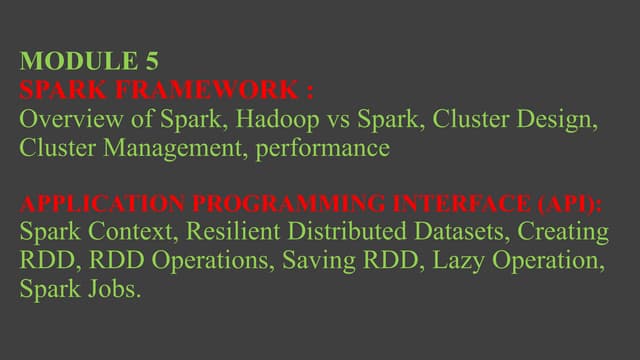 MODULE 5
SPARK FRAMEWORK :
Overview of Spark, Hadoop vs Spark, Cluster Design, Cluster Management, performance

APPLICATION PROGRAMMING INTERFACE (API):
Spark Context, Resilient Distributed Datasets, Creating RDD, RDD Operations, Saving RDD, Lazy Operation, Spark Jobs.